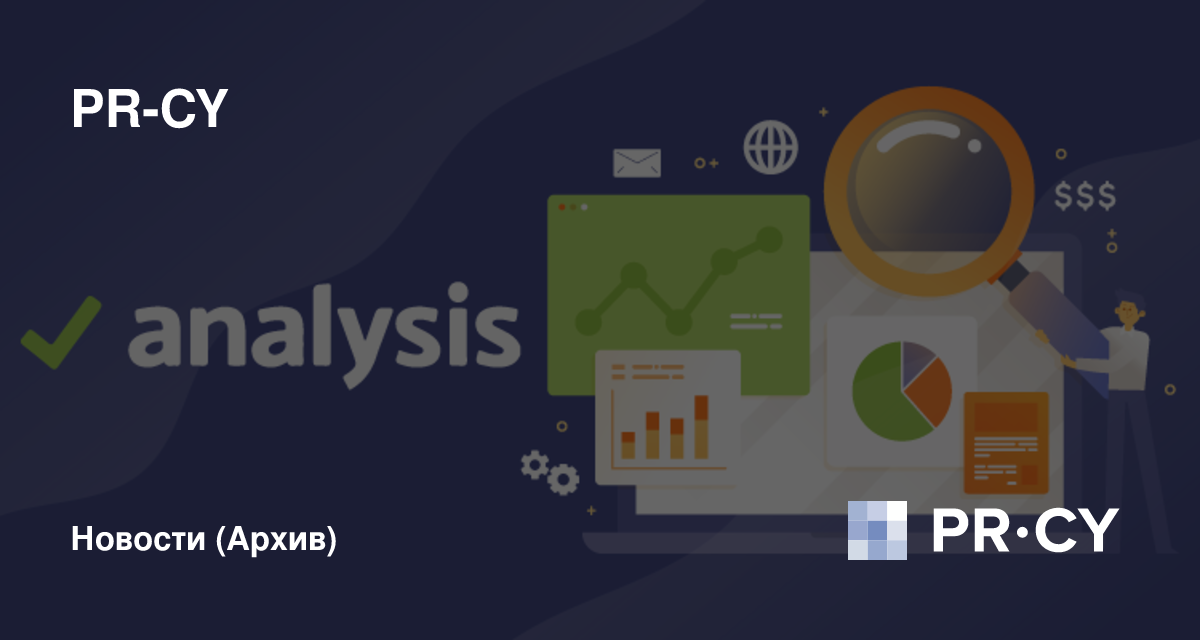 PR-CY

analysis

$$$

Новости (Архив)

PR·CY